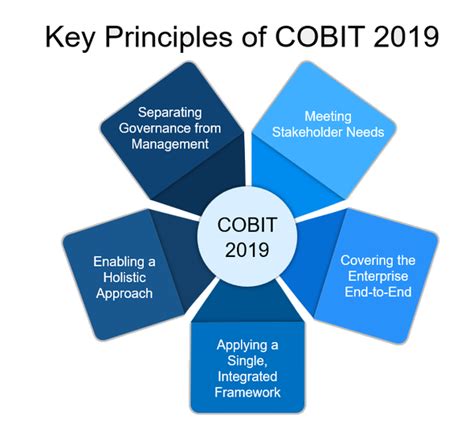 Key Principles of COBIT 2019

Separating Governance from Management

Meeting Stakeholder Needs

COBIT 2019

Enabling a Holistic Approach

Covering the Enterprise End-to-End

Applying a Single, Integrated Framework